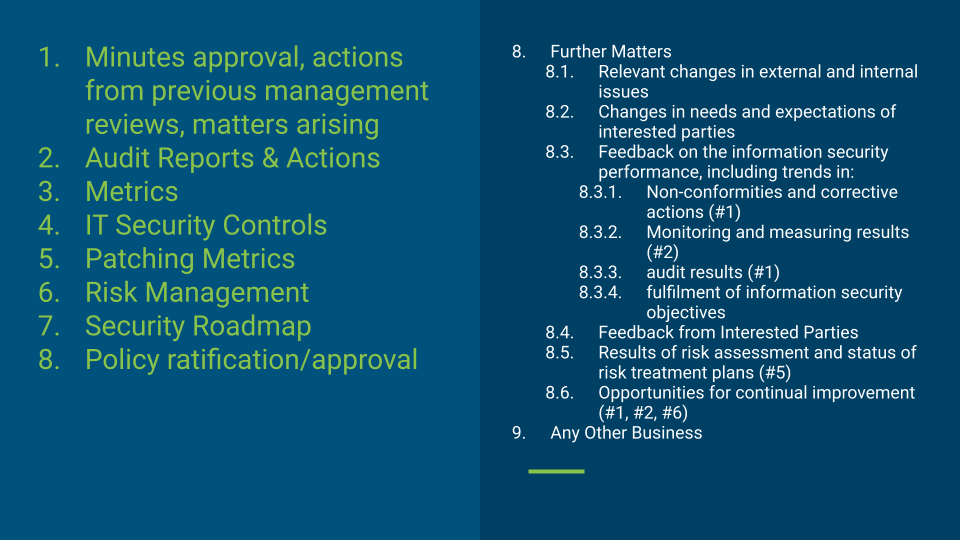 1. Minutes approval, actions from previous management reviews, matters arising
2. Audit Reports & Actions
3. Metrics
4. IT Security Controls
5. Patching Metrics
6. Risk Management
7. Security Roadmap
8. Policy ratification/approval

8. Further Matters
8.1. Relevant changes in external and internal issues
8.2. Changes in needs and expectations of interested parties
8.3. Feedback on the information security performance, including trends in:
8.3.1. Non-conformities and corrective actions (#1)
8.3.2. Monitoring and measuring results (#2)
8.3.3. audit results (#1)
8.3.4. fulfilment of information security objectives
8.4. Feedback from Interested Parties
8.5. Results of risk assessment and status of risk treatment plans (#5)
8.6. Opportunities for continual improvement (#1, #2, #6)
9. Any Other Business